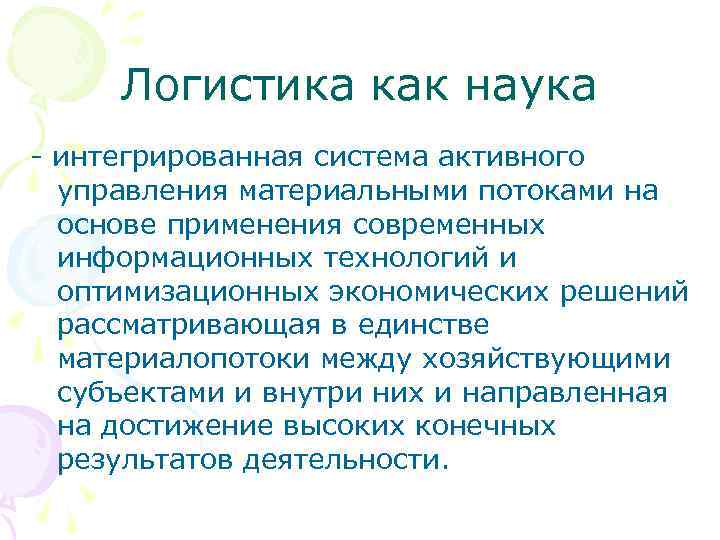 Логистика как наука

- интегрированная система активного управления материальными потоками на основе применения современных информационных технологий и оптимизационных экономических решений рассматривающая в единстве материалопотоки между хозяйствующими субъектами и внутри них и направленная на достижение высоких конечных результатов деятельности.